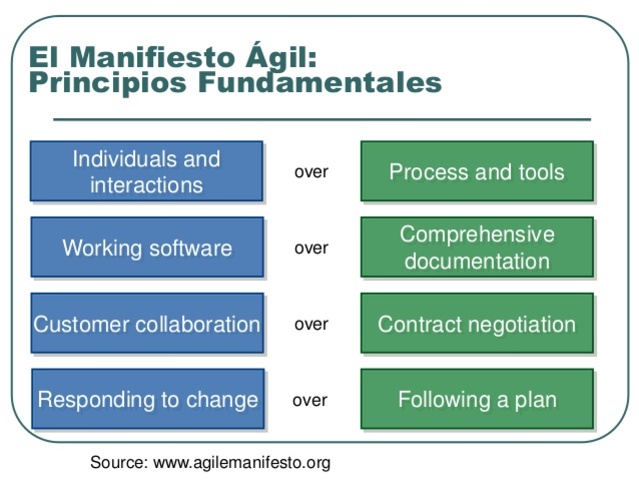 El Manifiesto Ágil:
Principios Fundamentales

Individuals and interactions

over

Process and tools

Working software

over

Comprehensive documentation

Customer collaboration

over

Contract negotiation

Responding to change

over

Following a plan

Source: www.agilemanifesto.org